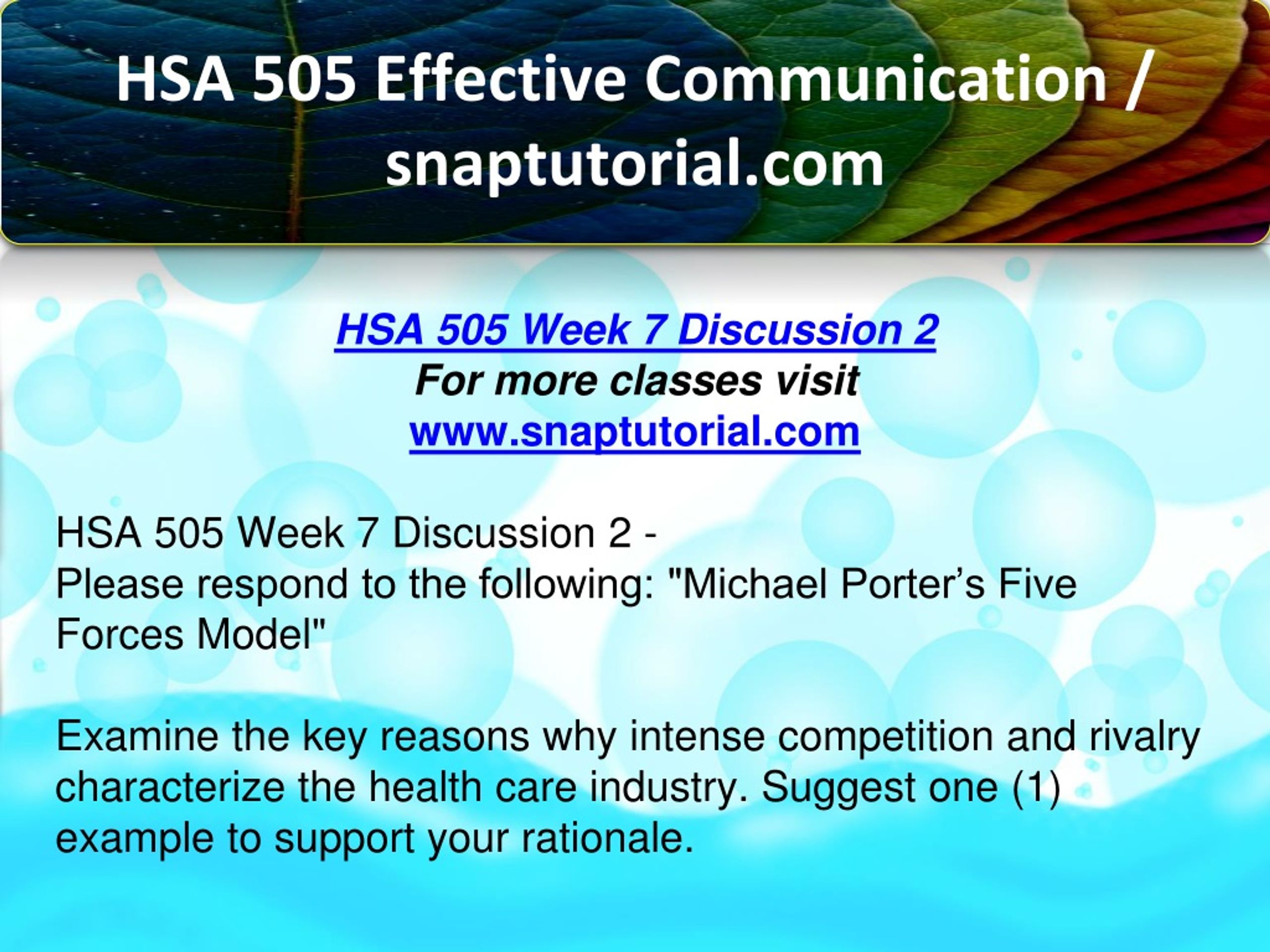 HSA 505 Effective Communication / snaptutorial.com

HSA 505 Week 7 Discussion 2
For more classes visit
www.snaptutorial.com

HSA 505 Week 7 Discussion 2 -
Please respond to the following: "Michael Porter’s Five Forces Model"

Examine the key reasons why intense competition and rivalry characterize the health care industry. Suggest one (1) example to support your rationale.